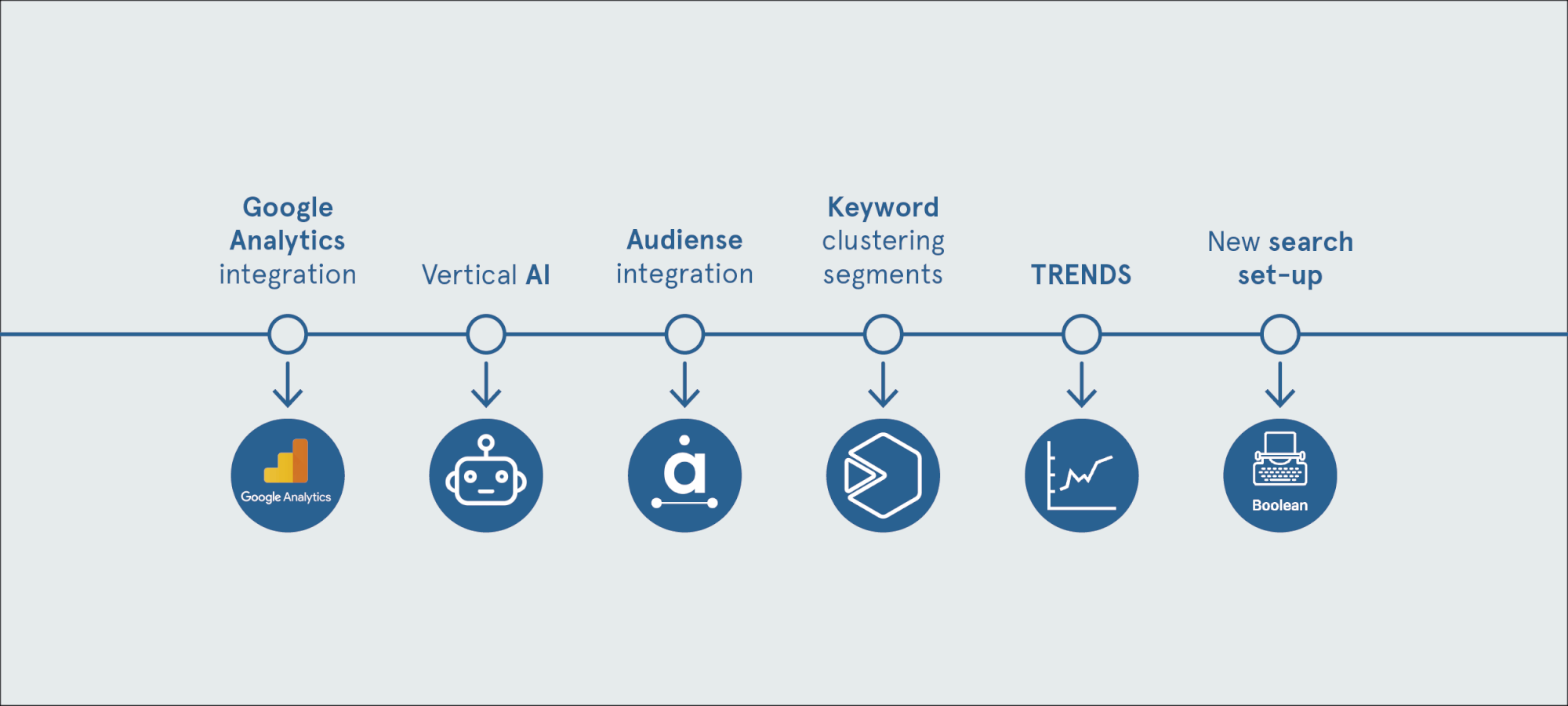 Google Analytics integration

Vertical AI

Audiense integration

Keyword clustering segments

TRENDS

New search set-up

Google Analytics

Boolean